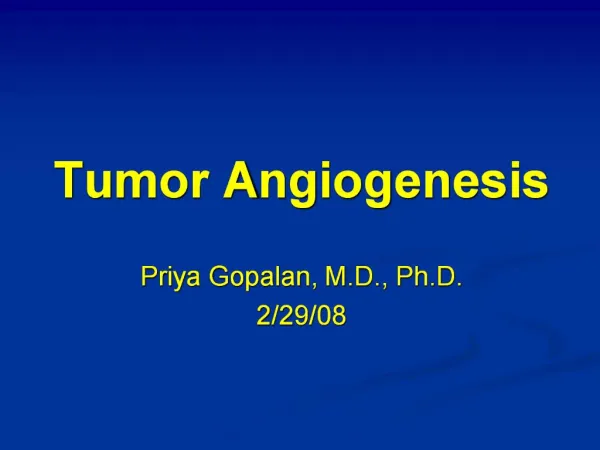 Tumor Angiogenesis

Priya Gopalan, M.D., Ph.D.
2/29/08